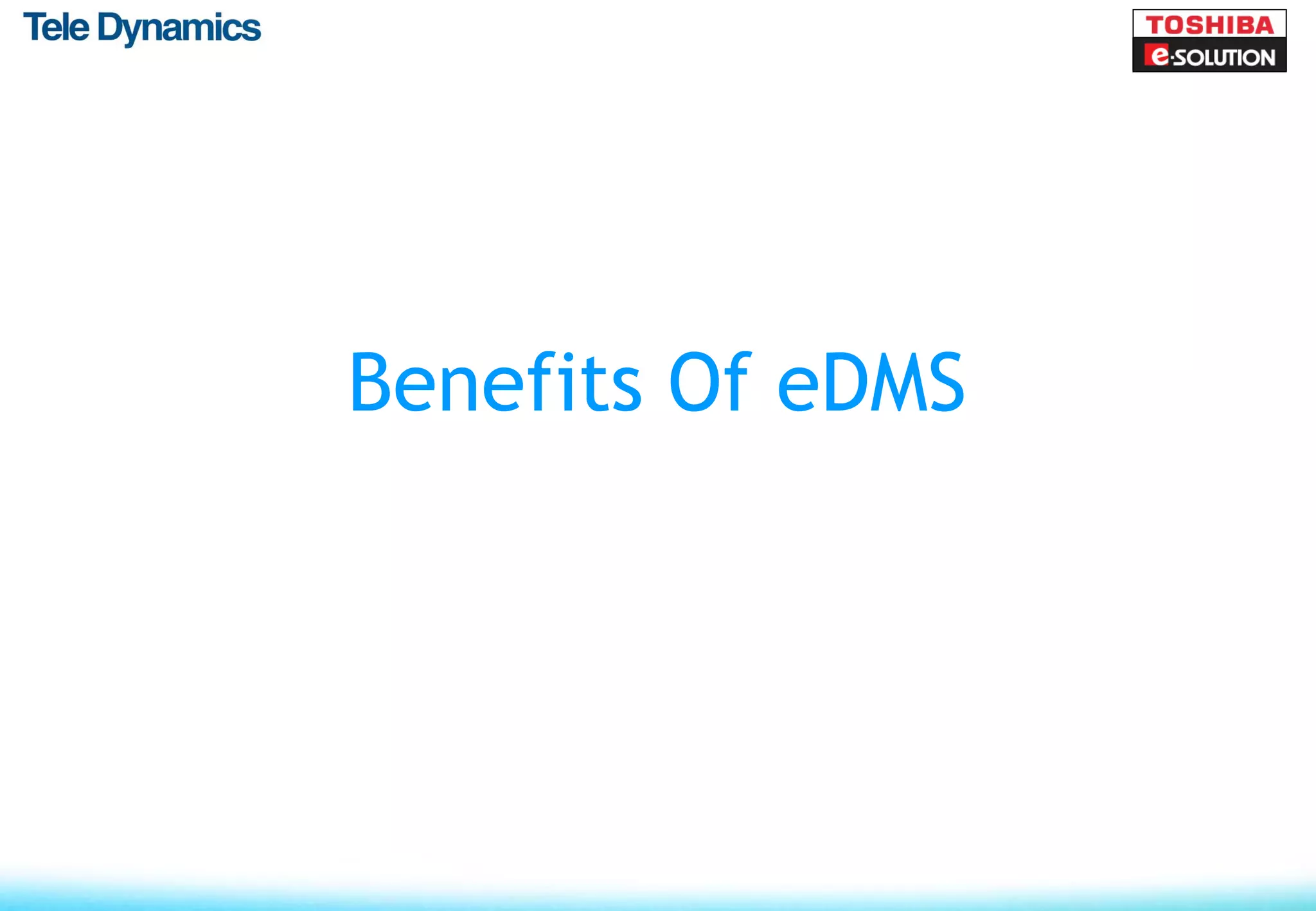 Tele Dynamics

TOSHIBA
e-SOLUTION

Benefits Of eDMS